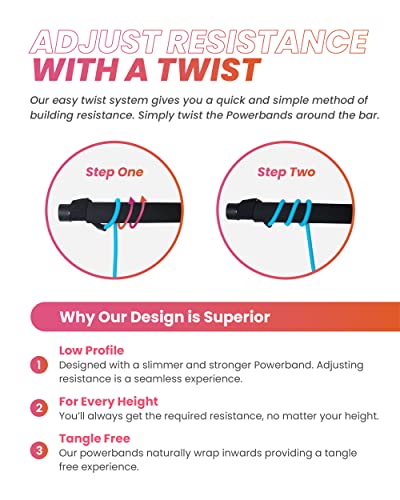 ADJUST RESISTANCE
WITH A TWIST

Our easy twist system gives you a quick and simple method of building resistance. Simply twist the Powerbands around the bar.

Step One

Step Two

Why Our Design is Superior

1
Low Profile
Designed with a slimmer and stronger Powerband. Adjusting resistance is a seamless experience.

2
For Every Height
You'll always get the required resistance, no matter your height.

3
Tangle Free
Our powerbands naturally wrap inwards providing a tangle free experience.